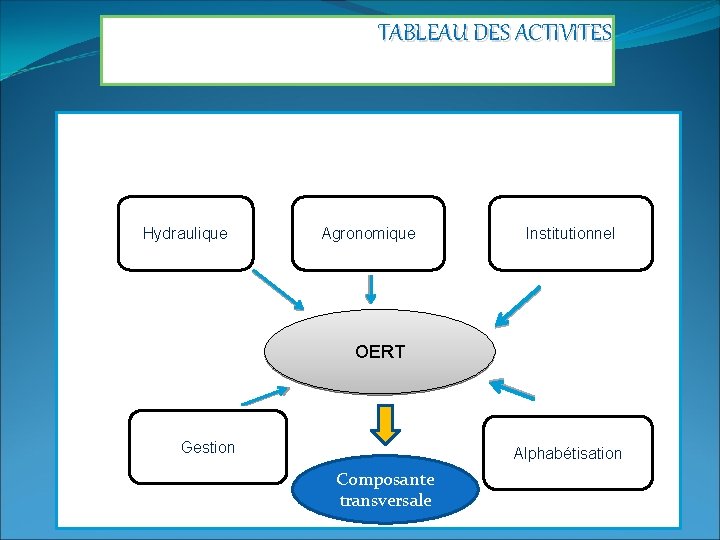 TABLEAU DES ACTIVITES

Hydraulique

Agronomique

Institutionnel

OERT

Gestion

Alphabétisation

Composante transversale